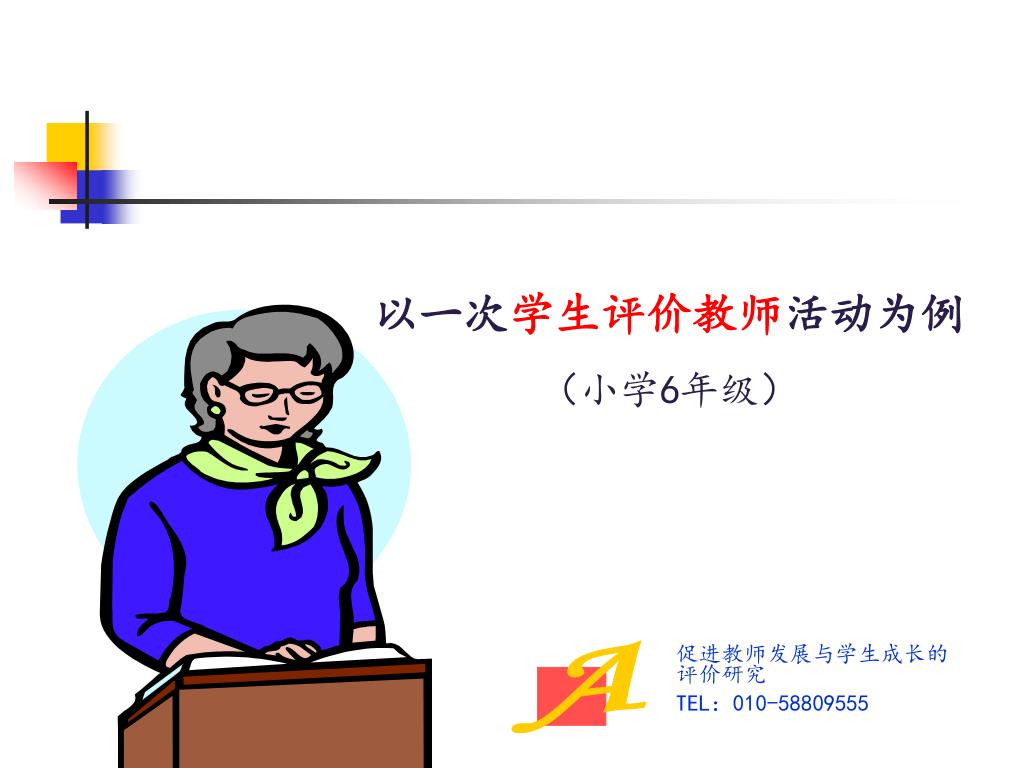 以一次学生评价教师活动为例

（小学6年级）

A

促进教师发展与学生成长的评价研究
TEL：010-58809555